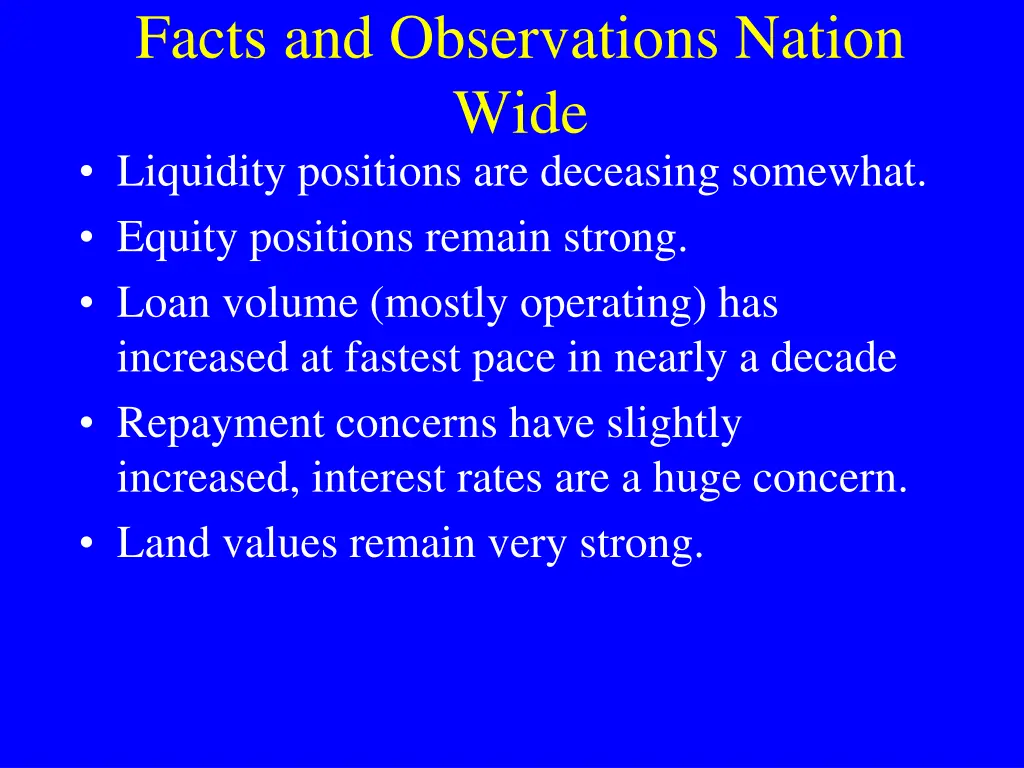 Facts and Observations Nation Wide

• Liquidity positions are deceasing somewhat.
• Equity positions remain strong.
• Loan volume (mostly operating) has increased at fastest pace in nearly a decade
• Repayment concerns have slightly increased, interest rates are a huge concern.
• Land values remain very strong.